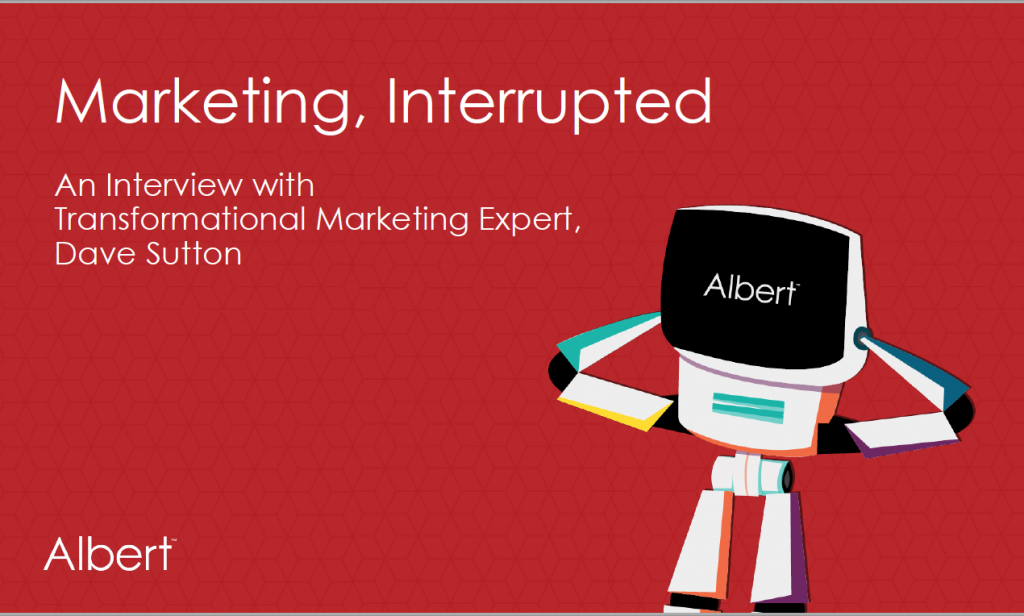 Marketing, Interrupted

An Interview with Transformational Marketing Expert, Dave Sutton

Albert™

Albert™